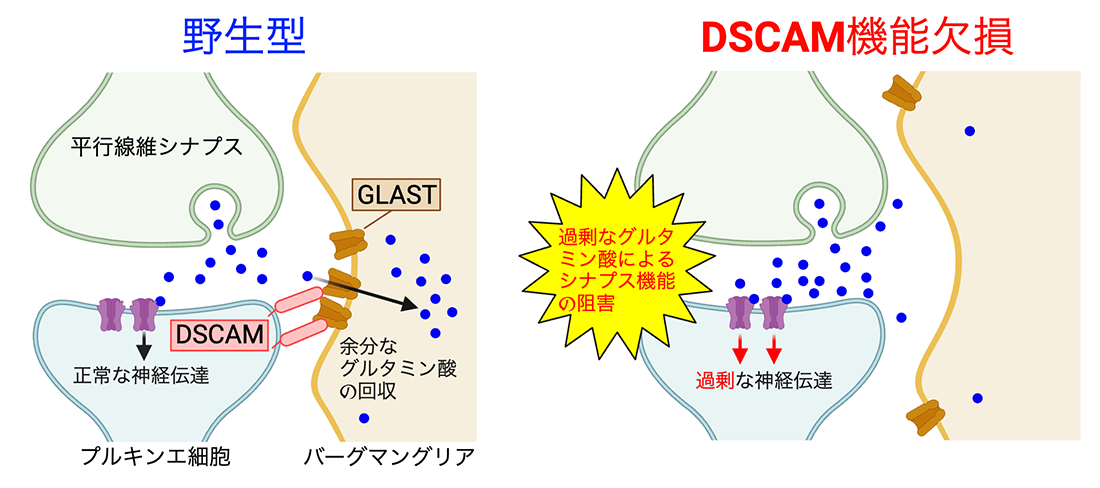 野生型

平行線維シナプス

GLAST

DSCAM

正常な神経伝達

余分なグルタミン酸の回収

プルキンエ細胞

バーグマングリア

DSCAM機能欠損

過剰なグルタミン酸によるシナプス機能の阻害

過剰な神経伝達